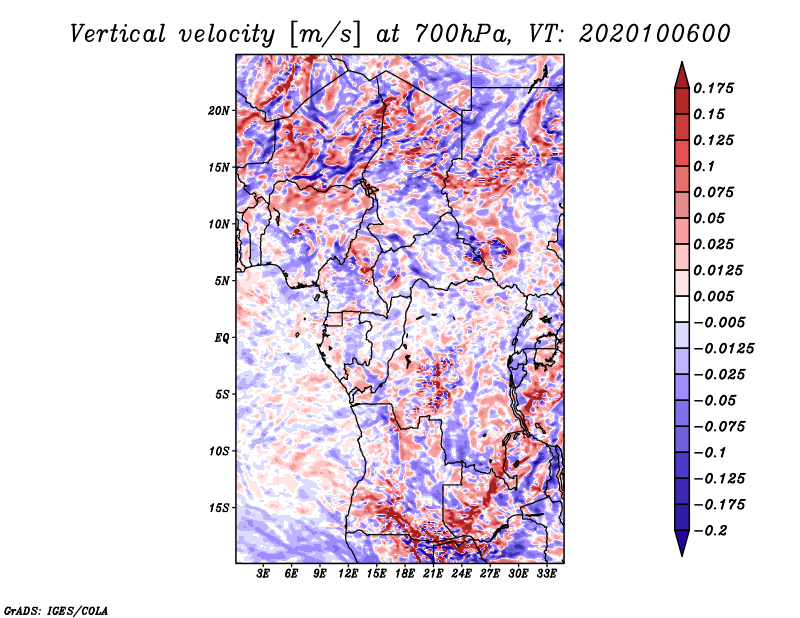 Vertical velocity [m/s] at 700hPa, VT: 2020100600

20N
15N
10N
5N
EQ
5S
10S
15S

3E 6E 9E 12E 15E 18E 21E 24E 27E 30E 33E

0.175
0.15
0.125
0.1
0.075
0.05
0.025
0.0125
0.005
−0.005
−0.0125
−0.025
−0.05
−0.075
−0.1
−0.125
−0.175
−0.2

GrADS: IGES/COLA